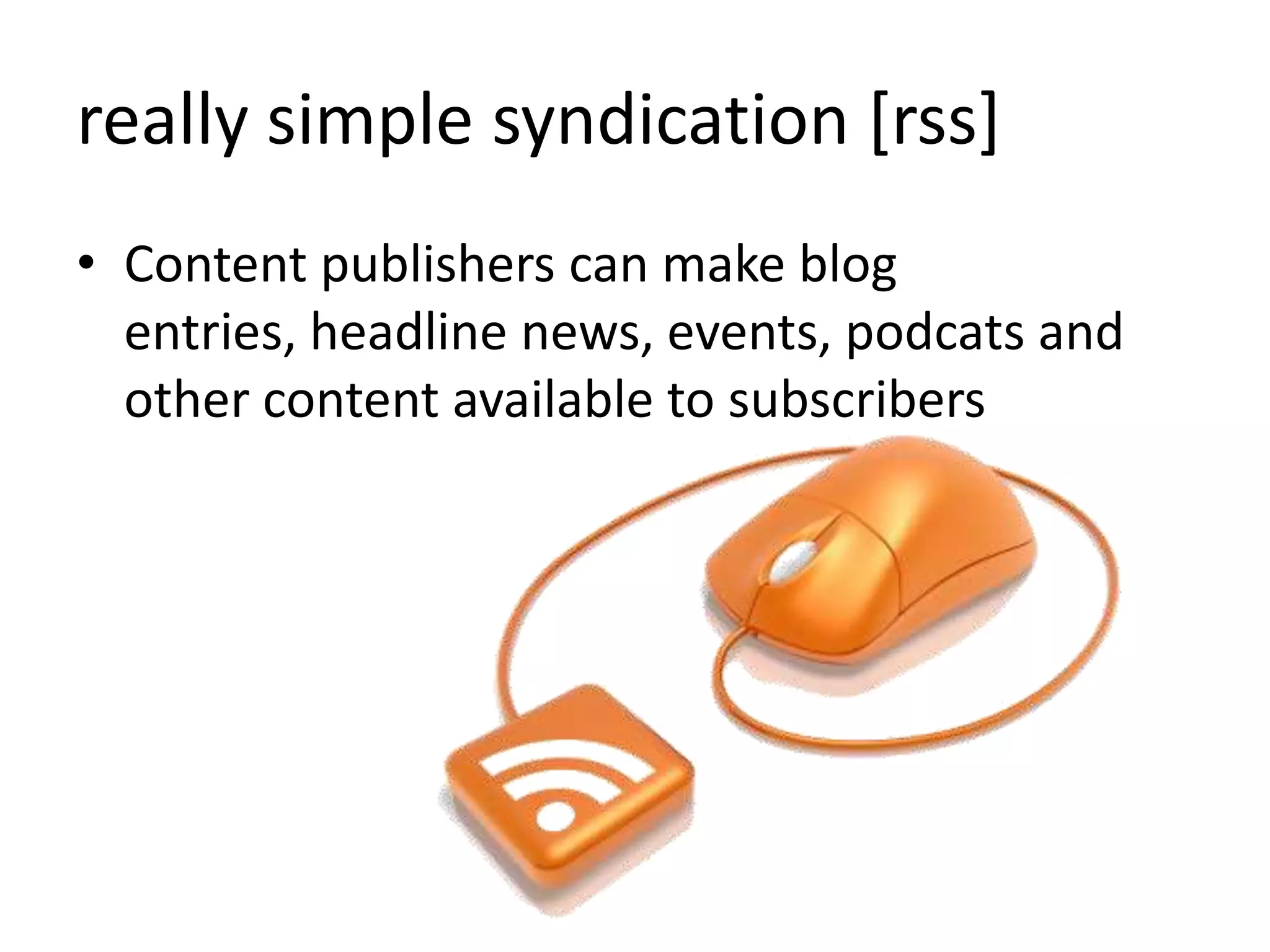 really simple syndication [rss]

• Content publishers can make blog entries, headline news, events, podcats and other content available to subscribers